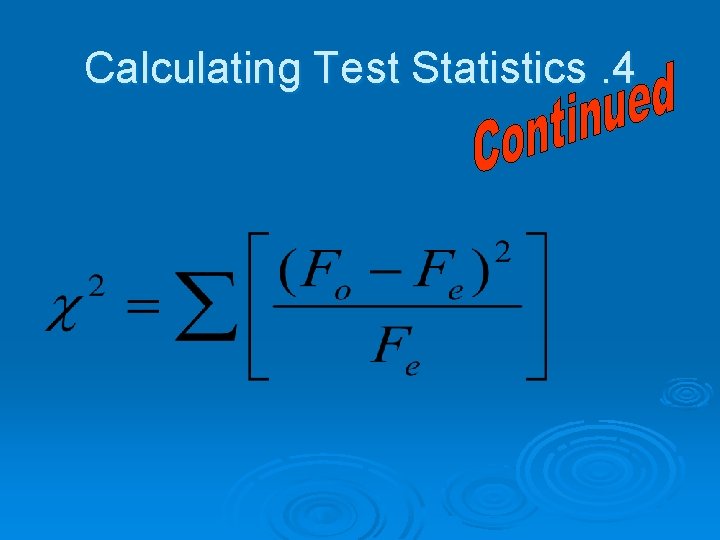 Calculating Test Statistics .4

Continued

$\chi^2 = \sum \left[ \frac{(F_o - F_e)^2}{F_e} \right]$